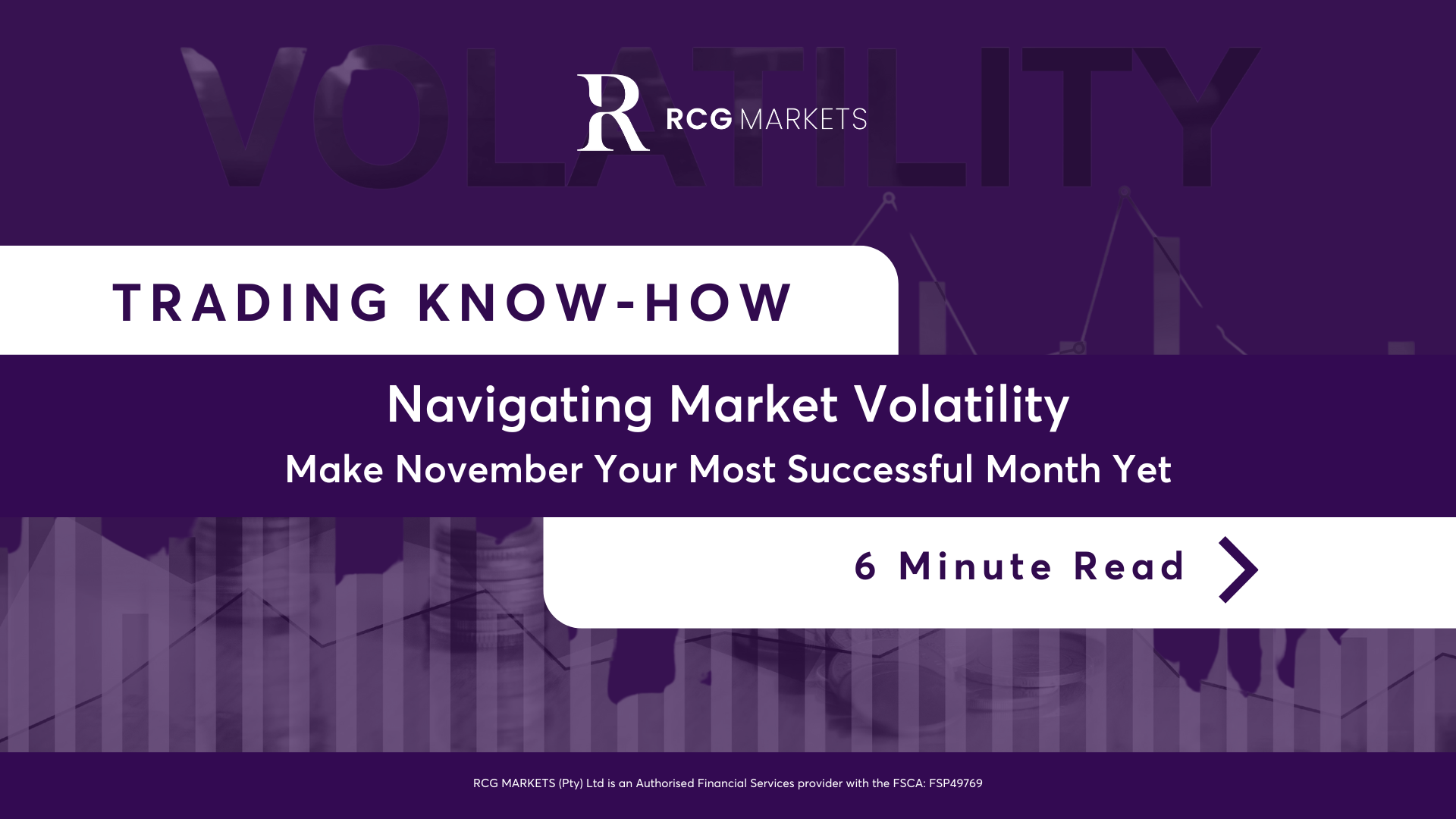 VOLATILITY

R RCG MARKETS

TRADING KNOW-HOW

Navigating Market Volatility

Make November Your Most Successful Month Yet

6 Minute Read

RCG MARKETS (Pty) Ltd is an Authorised Financial Services provider with the FSCA: FSP49769